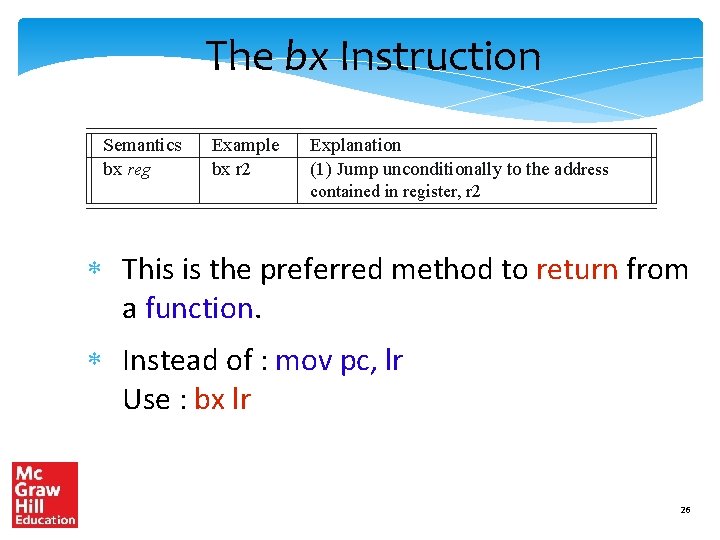 The bx Instruction

| Semantics | Example | Explanation |
|---|---|---|
| bx reg | bx r2 | (1) Jump unconditionally to the address contained in register, r2 |

* This is the preferred method to return from a function.

* Instead of : mov pc, lr
Use : bx lr

Mc Graw Hill Education

26